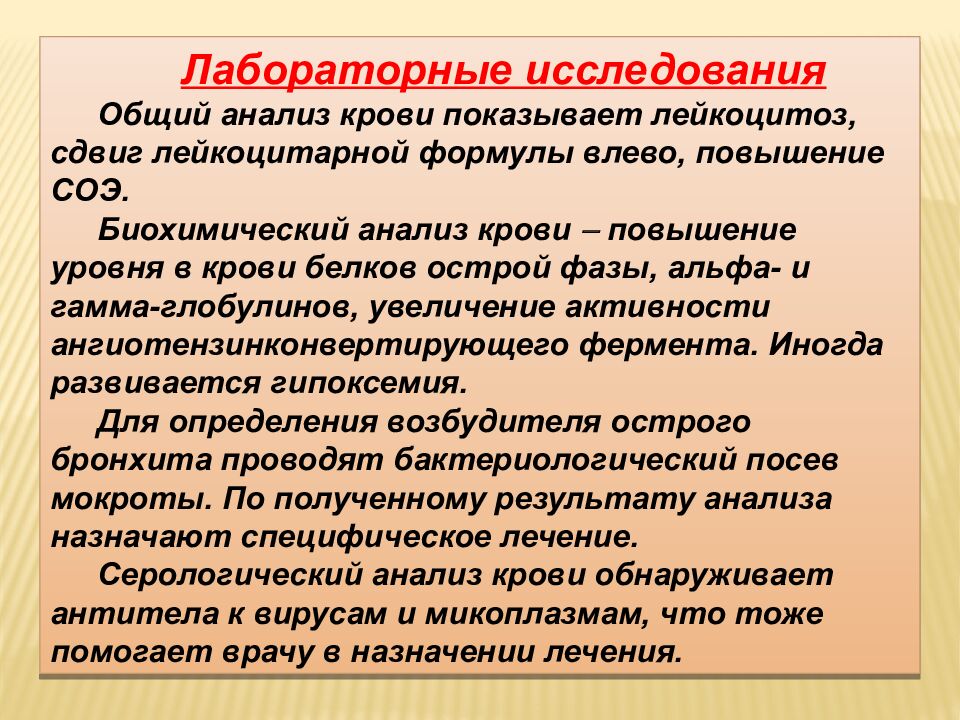 Лабораторные исследования

Общий анализ крови показывает лейкоцитоз, сдвиг лейкоцитарной формулы влево, повышение СОЭ.

Биохимический анализ крови – повышение уровня в крови белков острой фазы, альфа- и гамма-глобулинов, увеличение активности ангиотензинконвертирующего фермента. Иногда развивается гипоксемия.

Для определения возбудителя острого бронхита проводят бактериологический посев мокроты. По полученному результату анализа назначают специфическое лечение.

Серологический анализ крови обнаруживает антитела к вирусам и микоплазмам, что тоже помогает врачу в назначении лечения.